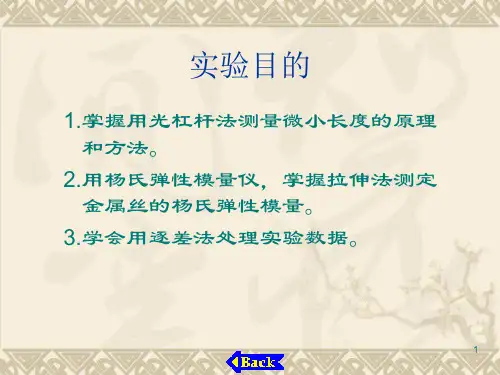 实验目的

1.掌握用光杠杆法测量微小长度的原理和方法。

2.用杨氏弹性模量仪，掌握拉伸法测定金属丝的杨氏弹性模量。

3.学会用逐差法处理实验数据。

1

Back